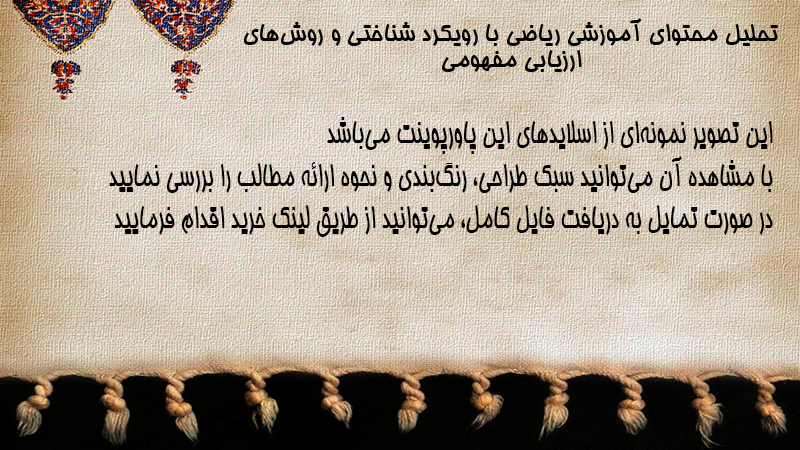 تحلیل محتوای آموزشی ریاضی با رویکرد شناختی و روش‌های ارزیابی مفهومی

این تصویر نمونه‌ای از اسلایدهای این پاورپوینت می‌باشد
با مشاهده آن می‌توانید سبک طراحی، رنگ‌بندی و نحوه ارائه مطالب را بررسی نمایید
در صورت تمایل به دریافت فایل کامل، می‌توانید از طریق لینک خرید اقدام فرمایید